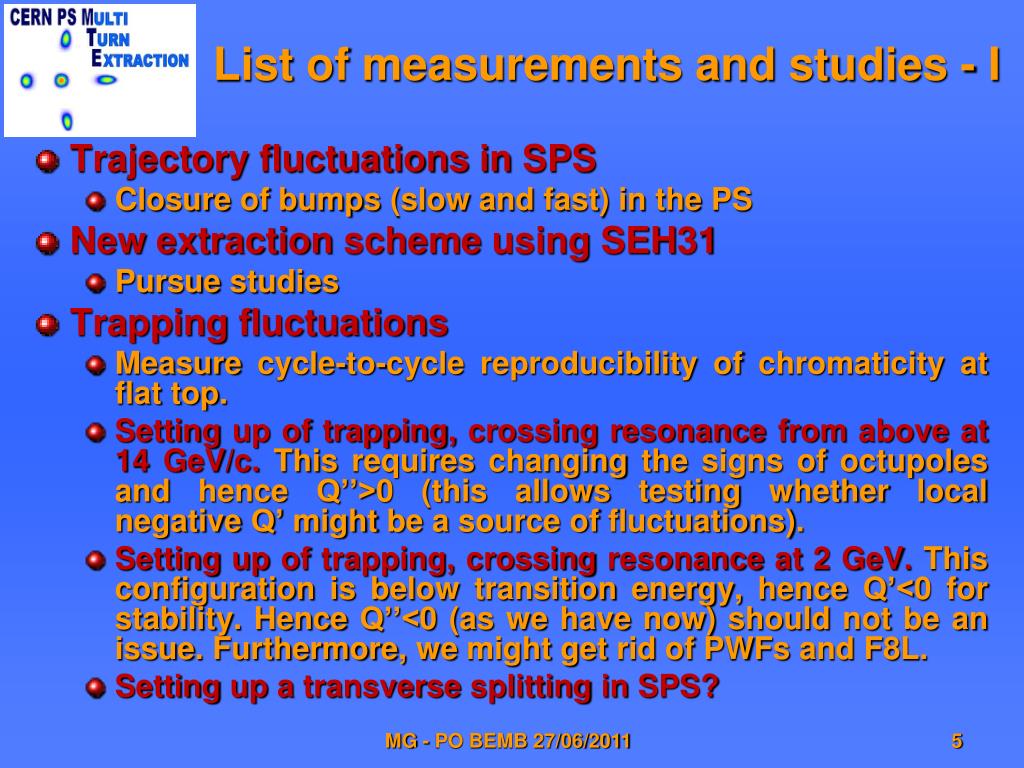 CERN PS MULTI TURN EXTRACTION

List of measurements and studies - I

Trajectory fluctuations in SPS

Closure of bumps (slow and fast) in the PS

New extraction scheme using SEH31

Pursue studies

Trapping fluctuations

Measure cycle-to-cycle reproducibility of chromaticity at flat top.

Setting up of trapping, crossing resonance from above at 14 GeV/c. This requires changing the signs of octupoles and hence Q’’>0 (this allows testing whether local negative Q’ might be a source of fluctuations).

Setting up of trapping, crossing resonance at 2 GeV. This configuration is below transition energy, hence Q’<0 for stability. Hence Q’’<0 (as we have now) should not be an issue. Furthermore, we might get rid of PWFs and F8L.

Setting up a transverse splitting in SPS?

MG - PO BEMB 27/06/2011

5